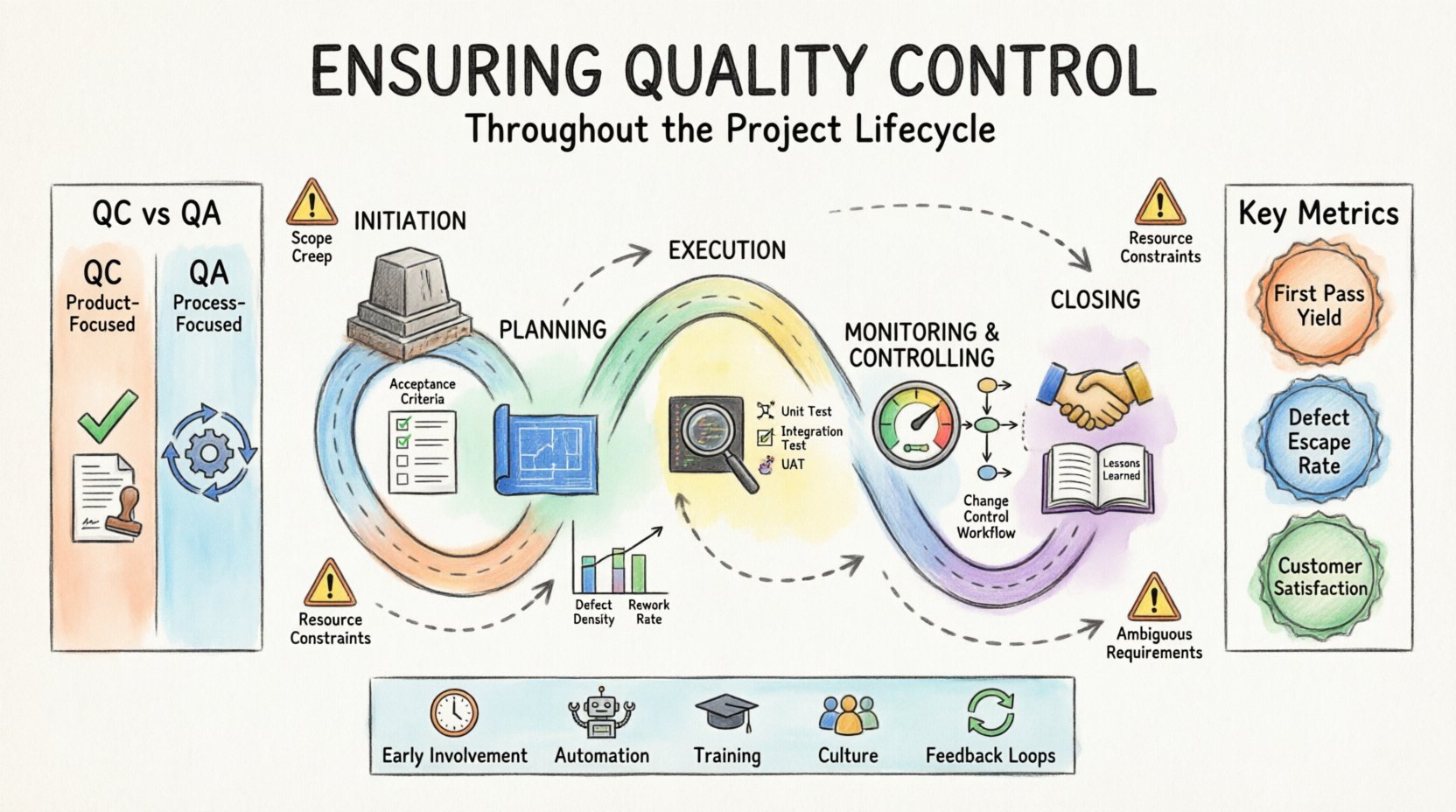 ENSURING QUALITY CONTROL
Throughout the Project Lifecycle

QC vs QA
QC
Product-Focused
QA
Process-Focused

Scope Creep
INITIATION
Acceptance Criteria
PLANNING
Resource Constraints
Defect Density
Rework Rate
EXECUTION
Unit Test
Integration Test
UAT
MONITORING & CONTROLLING
Change Control Workflow
Resource Constraints
CLOSING
Lessons Learned
Ambiguous Requirements

Key Metrics
First Pass Yield
Defect Escape Rate
Customer Satisfaction

Early Involvement
Automation
Training
Culture
Feedback Loops